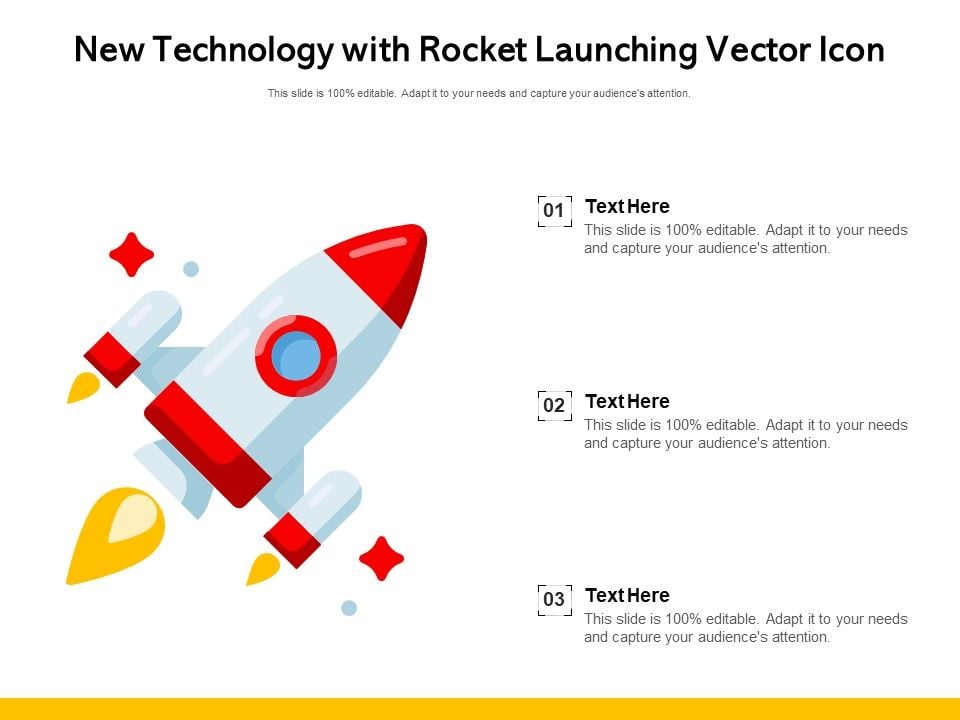 New Technology with Rocket Launching Vector Icon

This slide is 100% editable. Adapt it to your needs and capture your audience's attention.

01

Text Here

This slide is 100% editable. Adapt it to your needs and capture your audience's attention.

02

Text Here

This slide is 100% editable. Adapt it to your needs and capture your audience's attention.

03

Text Here

This slide is 100% editable. Adapt it to your needs and capture your audience's attention.